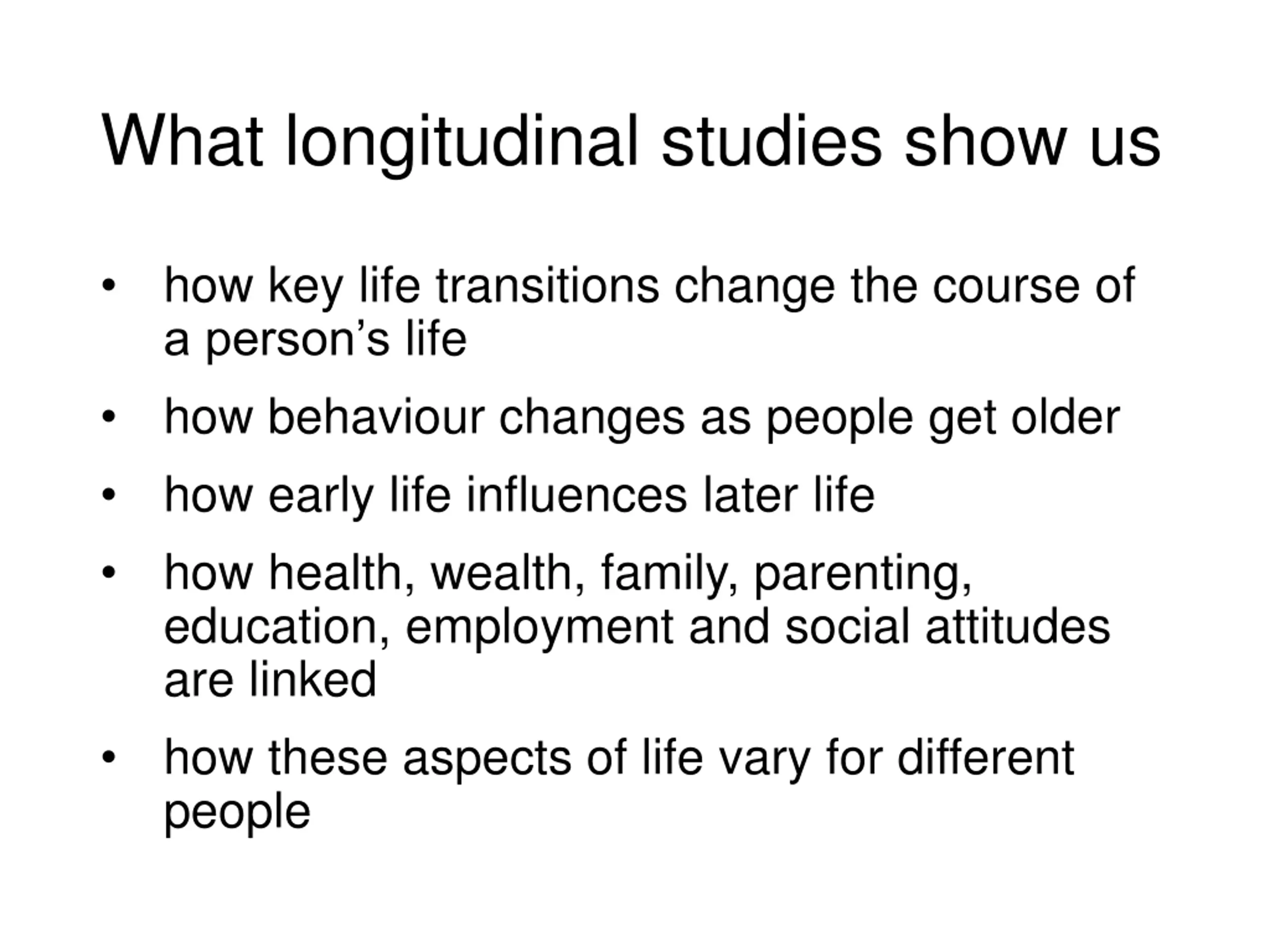 What longitudinal studies show us

• how key life transitions change the course of a person’s life

• how behaviour changes as people get older

• how early life influences later life

• how health, wealth, family, parenting, education, employment and social attitudes are linked

• how these aspects of life vary for different people